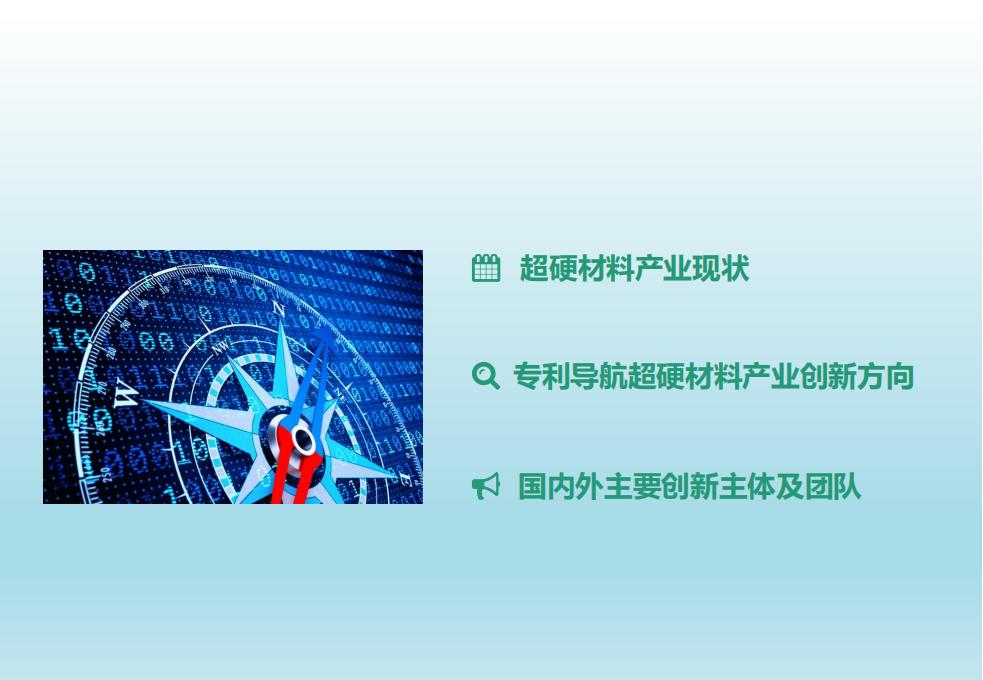 超硬材料产业现状

专利导航超硬材料产业创新方向

国内外主要创新主体及团队